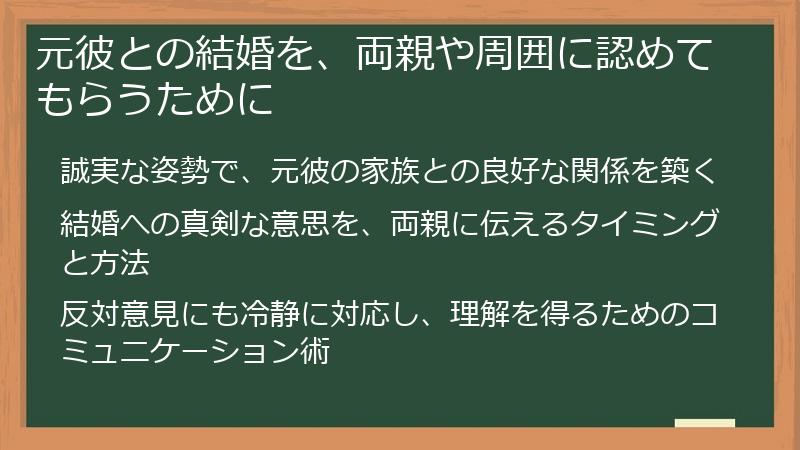 元彼との結婚を、両親や周囲に認めてもらうために

誠実な姿勢で、元彼の家族との良好な関係を築く

結婚への真剣な意思を、両親に伝えるタイミングと方法

反対意見にも冷静に対応し、理解を得るためのコミュニケーション術